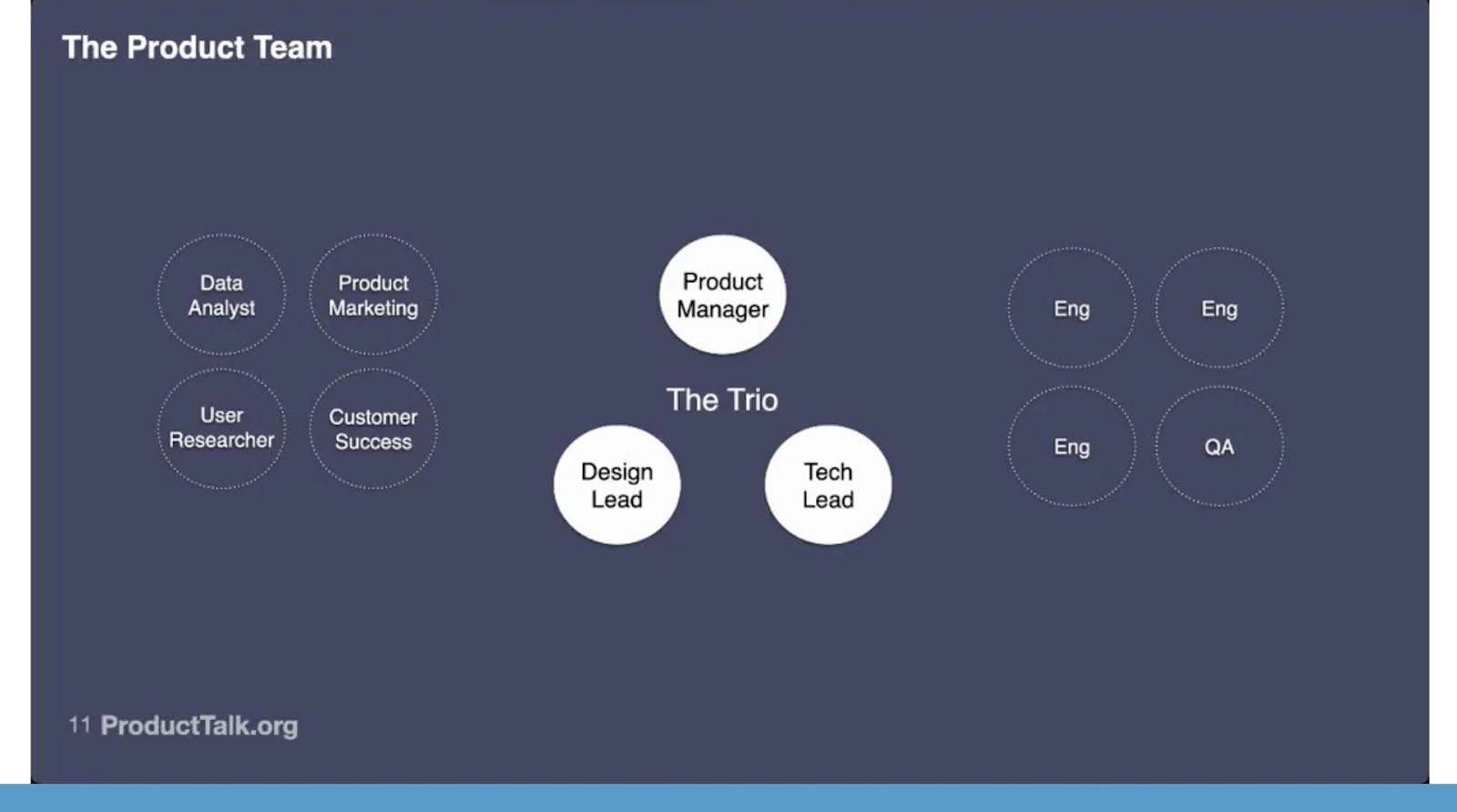 The Product Team

Data Analyst

Product Marketing

User Researcher

Customer Success

Product Manager

The Trio

Design Lead

Tech Lead

Eng

Eng

Eng

QA

11 ProductTalk.org